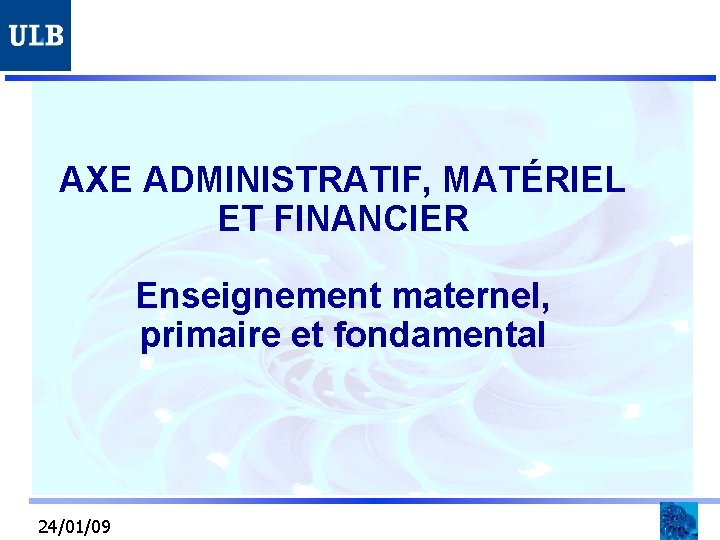 ULB

AXE ADMINISTRATIF, MATÉRIEL ET FINANCIER

Enseignement maternel, primaire et fondamental

24/01/09